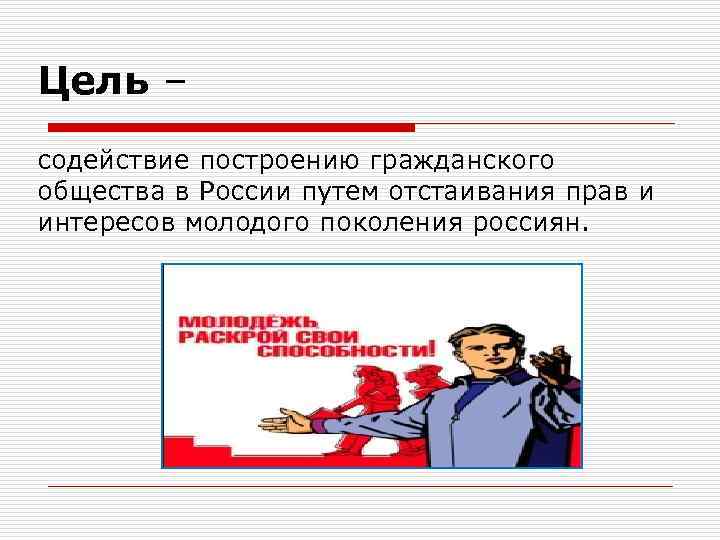 Цель –

содействие построению гражданского общества в России путем отстаивания прав и интересов молодого поколения россиян.

МОЛОДЁЖЬ РАСКРОЙ СВОИ СПОСОБНОСТИ!